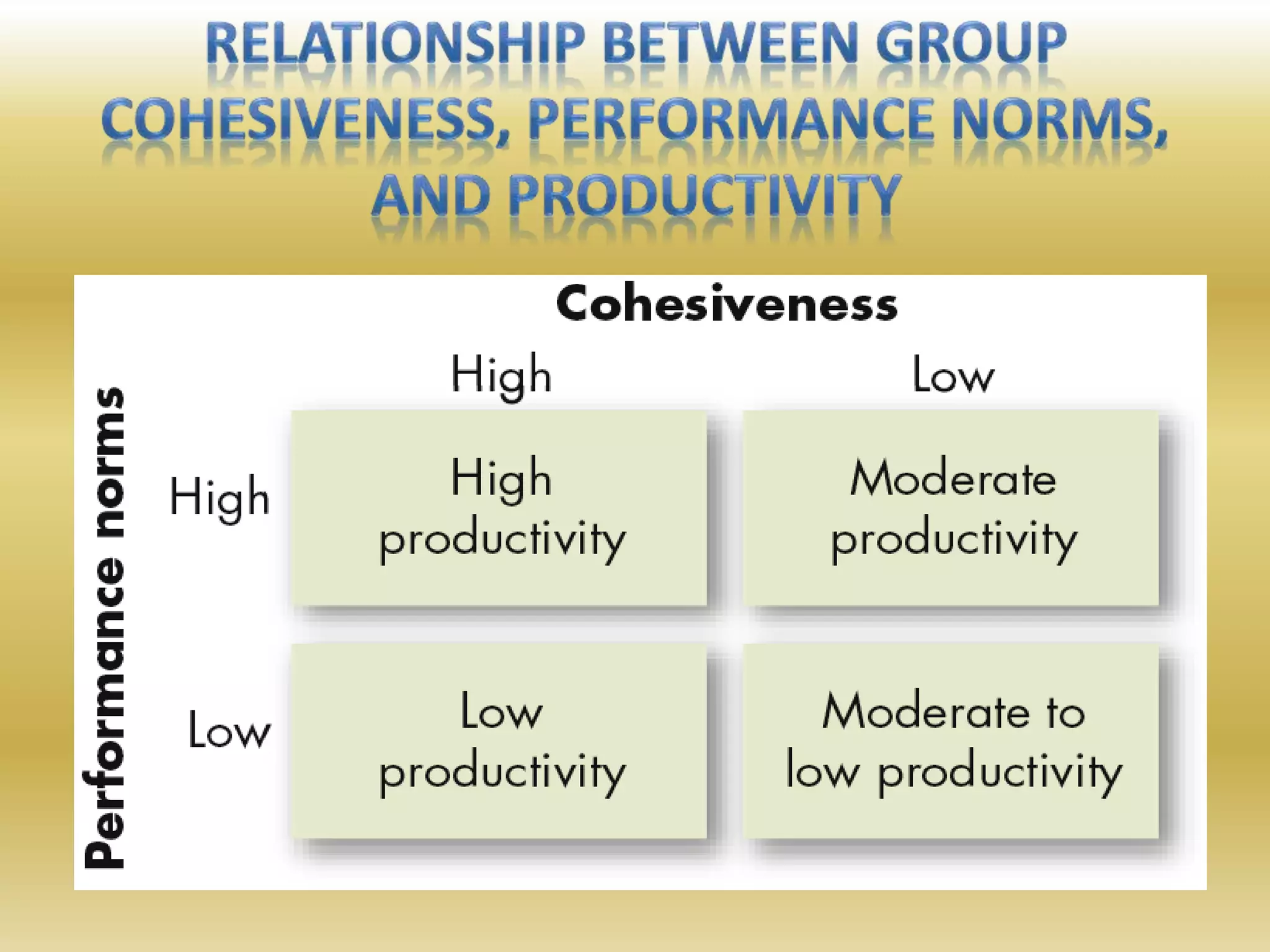 RELATIONSHIP BETWEEN GROUP COHESIVENESS, PERFORMANCE NORMS, AND PRODUCTIVITY

Cohesiveness

Performance norms

| | High | Low |
|---|---|---|
| High | High productivity | Moderate productivity |
| Low | Low productivity | Moderate to low productivity |